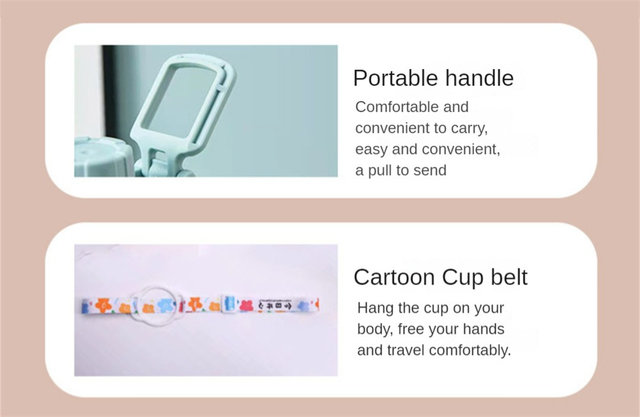 Portable handle

Comfortable and convenient to carry, easy and convenient, a pull to send

Cartoon Cup belt

Hang the cup on your body, free your hands and travel comfortably.